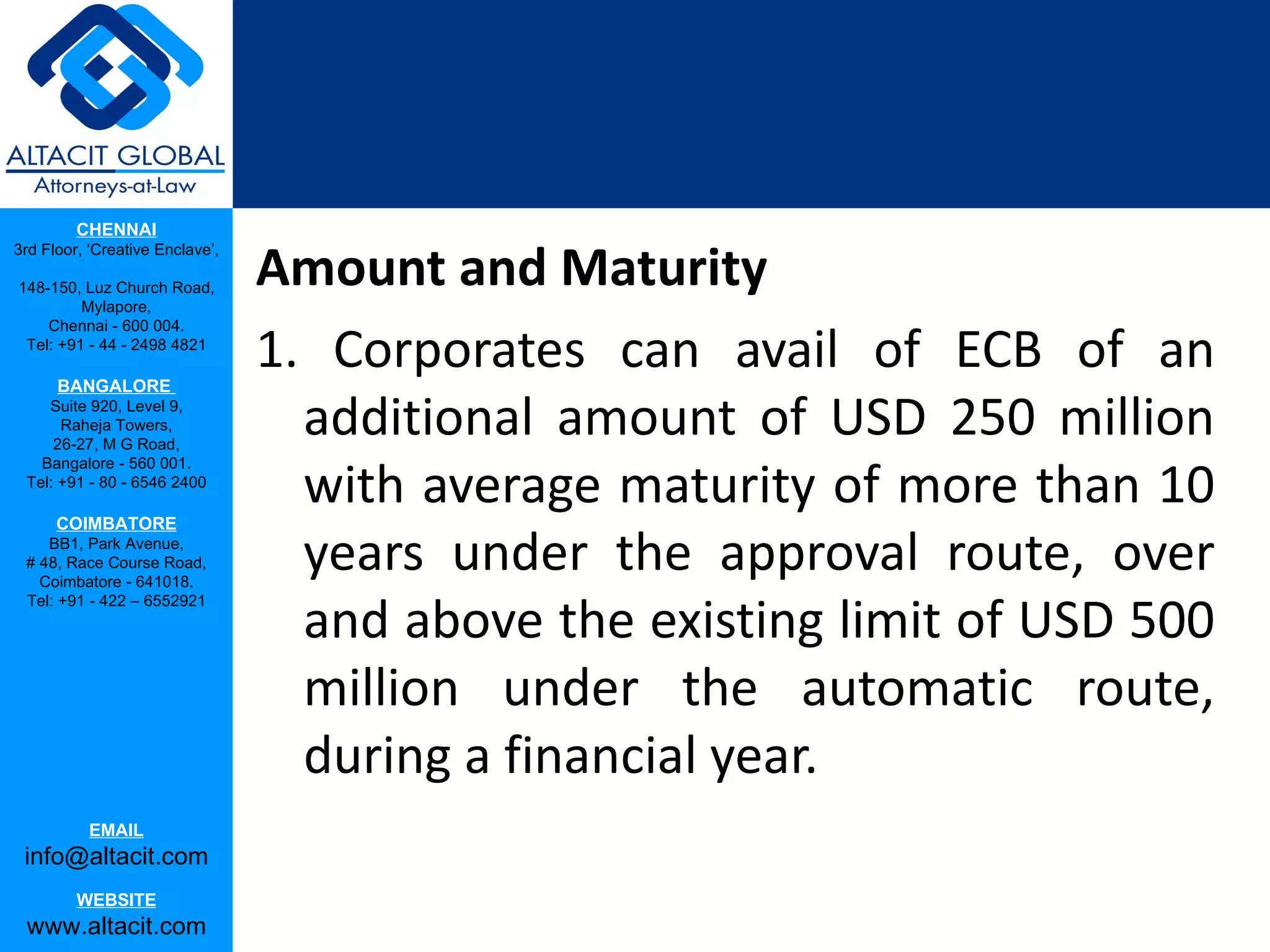 ALTACIT GLOBAL
Attorneys-at-Law

CHENNAI
3rd Floor, 'Creative Enclave',

148-150, Luz Church Road,
Mylapore,
Chennai - 600 004.
Tel: +91 - 44 - 2498 4821

BANGALORE
Suite 920, Level 9,
Raheja Towers,
26-27, M G Road,
Bangalore - 560 001.
Tel: +91 - 80 - 6546 2400

COIMBATORE
BB1, Park Avenue,
# 48, Race Course Road,
Coimbatore - 641018.
Tel: +91 - 422 – 6552921

EMAIL
info@altacit.com

WEBSITE
www.altacit.com

Amount and Maturity

1. Corporates can avail of ECB of an additional amount of USD 250 million with average maturity of more than 10 years under the approval route, over and above the existing limit of USD 500 million under the automatic route, during a financial year.